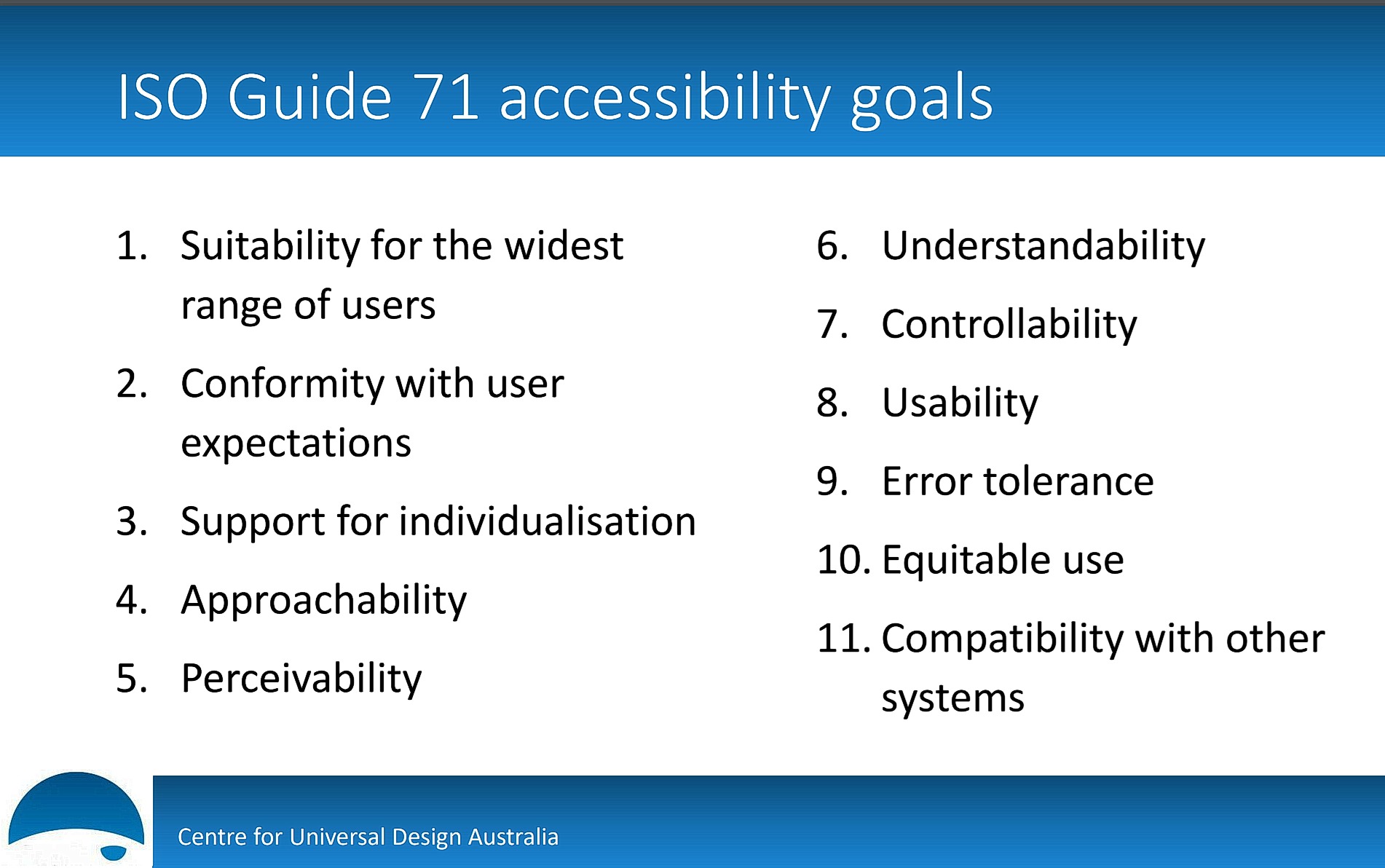 ISO Guide 71 accessibility goals

1. Suitability for the widest range of users
2. Conformity with user expectations
3. Support for individualisation
4. Approachability
5. Perceivability

6. Understandability
7. Controllability
8. Usability
9. Error tolerance
10. Equitable use
11. Compatibility with other systems

Centre for Universal Design Australia